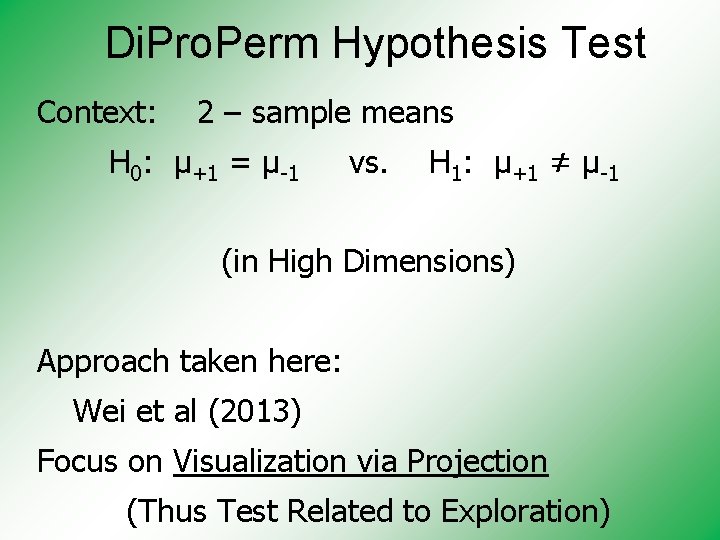 DiProPerm Hypothesis Test

Context: 2 – sample means

$H_0$: $\mu_{+1} = \mu_{-1}$ vs. $H_1$: $\mu_{+1} \neq \mu_{-1}$

(in High Dimensions)

Approach taken here:

Wei et al (2013)

Focus on Visualization via Projection

(Thus Test Related to Exploration)